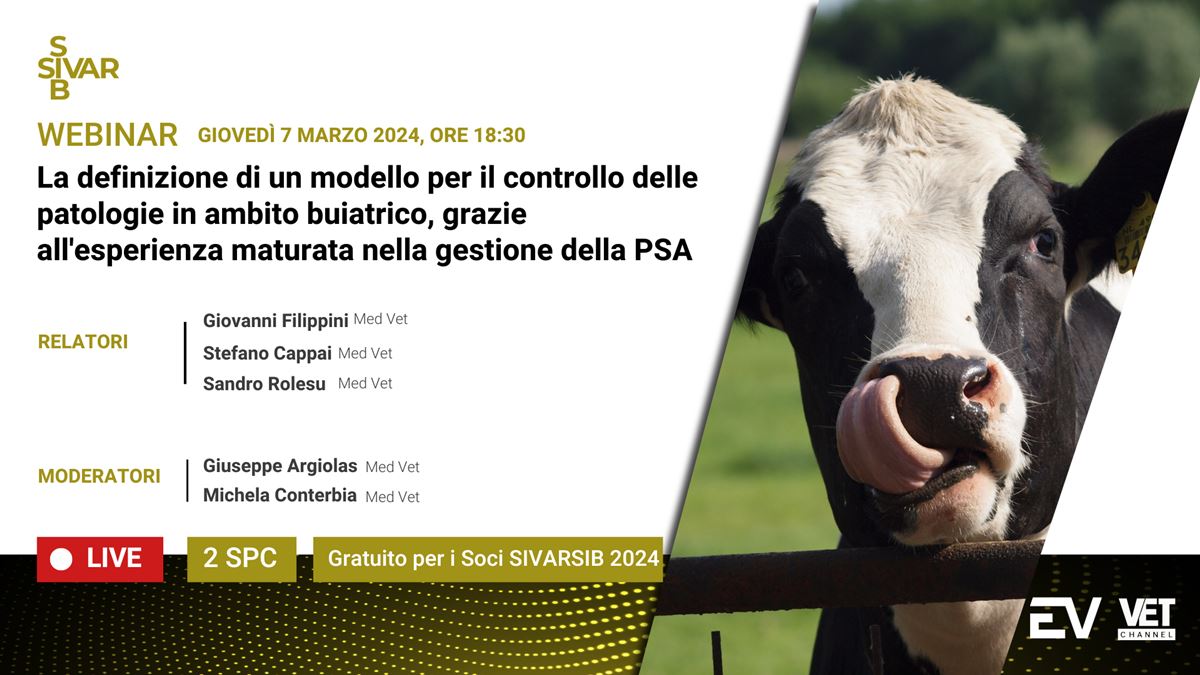 S
SIVAR
B

WEBINAR GIOVEDÌ 7 MARZO 2024, ORE 18:30

La definizione di un modello per il controllo delle patologie in ambito buiatrico, grazie all'esperienza maturata nella gestione della PSA

RELATORI
Giovanni Filippini Med Vet
Stefano Cappai Med Vet
Sandro Rolesu Med Vet

MODERATORI
Giuseppe Argiolas Med Vet
Michela Conterbia Med Vet

LIVE
2 SPC
Gratuito per i Soci SIVARSIB 2024

EV VET CHANNEL